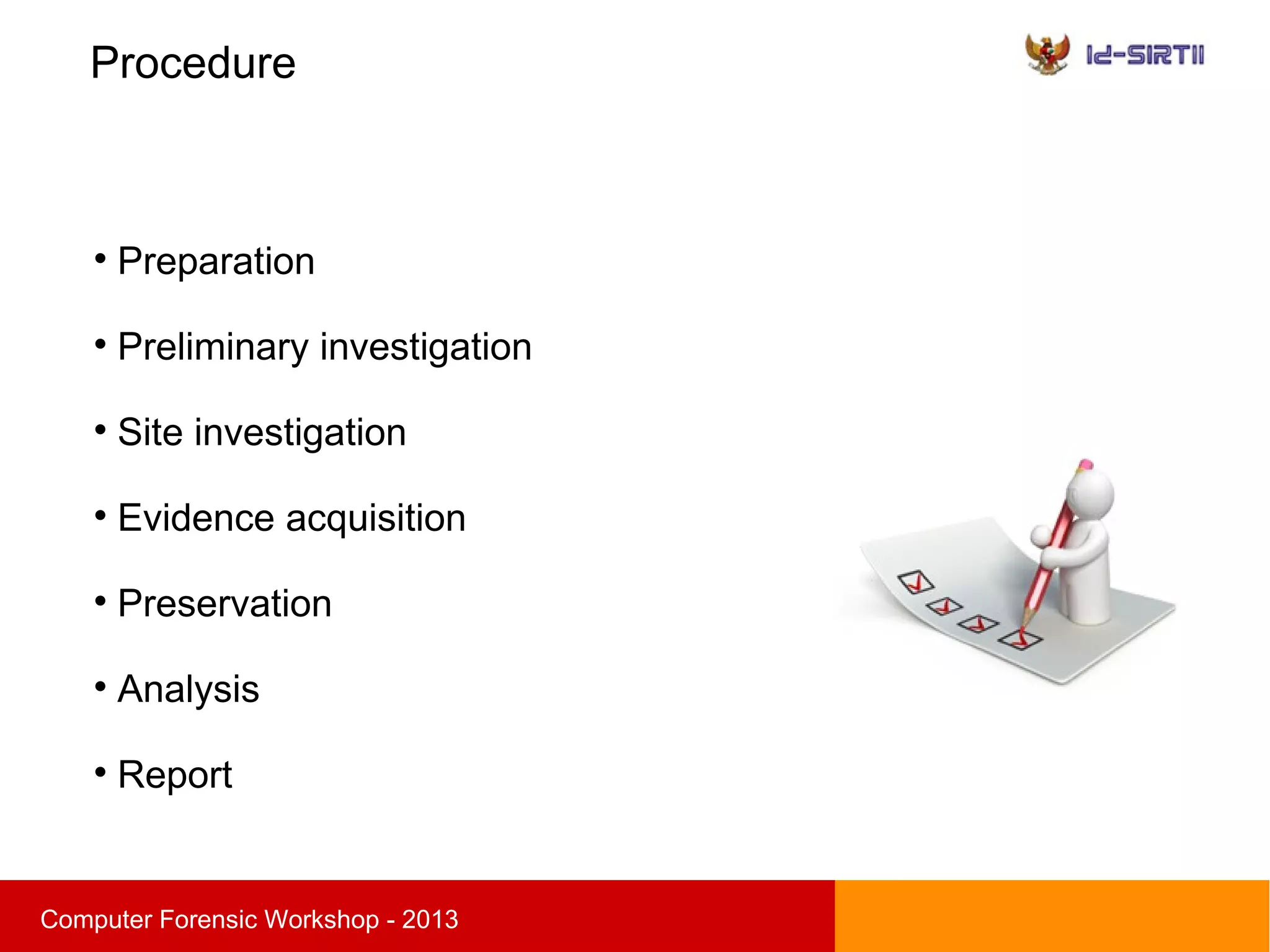 Procedure

Id-SIRTII

• Preparation
• Preliminary investigation
• Site investigation
• Evidence acquisition
• Preservation
• Analysis
• Report

Computer Forensic Workshop - 2013